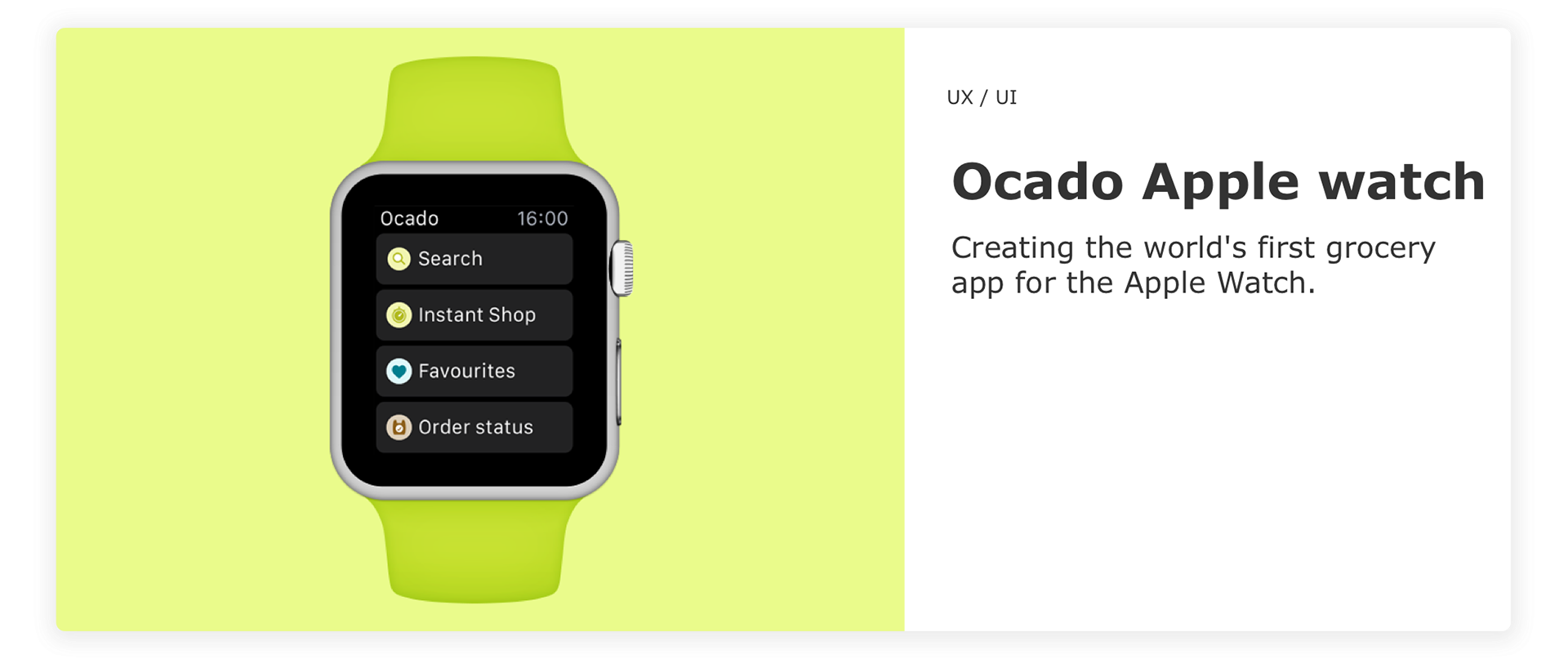 Ocado 16:00

Search

Instant Shop

Favourites

Order status

UX / UI

Ocado Apple watch

Creating the world's first grocery app for the Apple Watch.